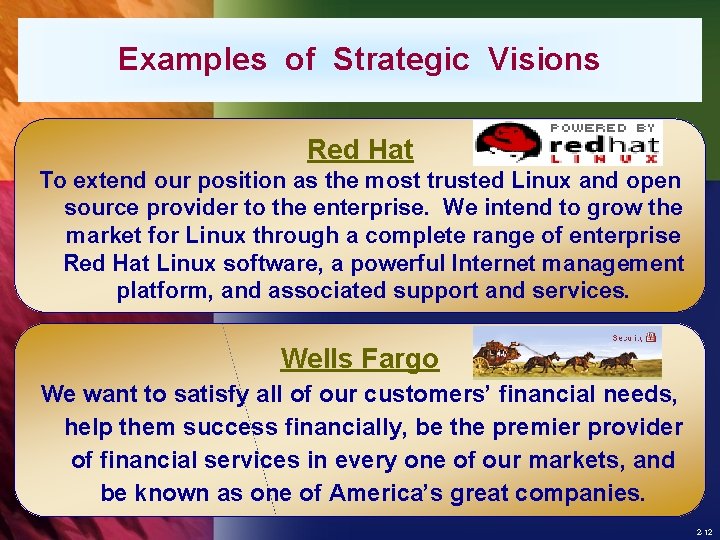 Examples of Strategic Visions

Red Hat

POWERED BY redhat LINUX

To extend our position as the most trusted Linux and open source provider to the enterprise. We intend to grow the market for Linux through a complete range of enterprise Red Hat Linux software, a powerful Internet management platform, and associated support and services.

Wells Fargo

Security

We want to satisfy all of our customers' financial needs, help them success financially, be the premier provider of financial services in every one of our markets, and be known as one of America's great companies.

2-12